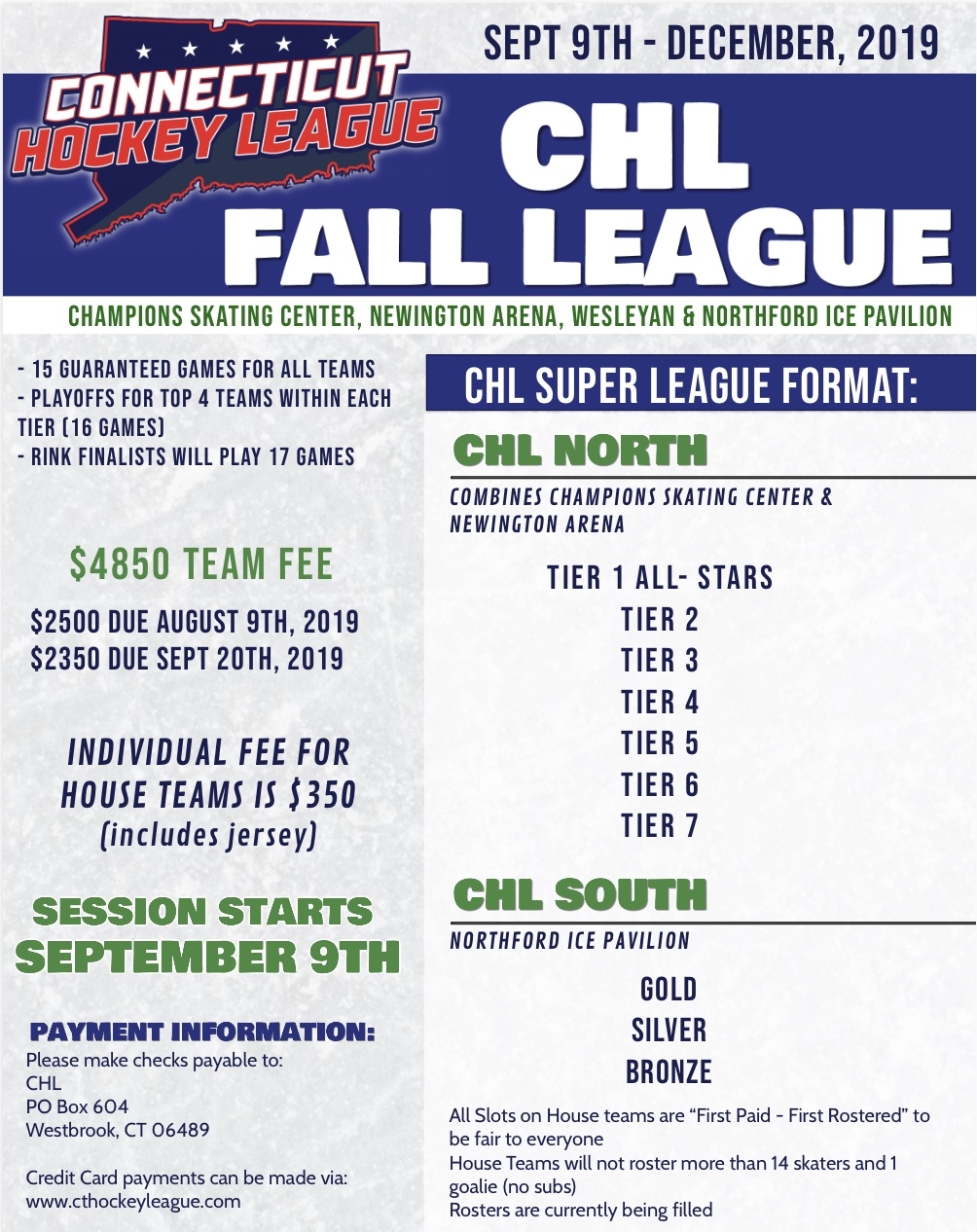 CONNECTICUT HOCKEY LEAGUE

SEPT 9TH - DECEMBER, 2019

CHL FALL LEAGUE

CHAMPIONS SKATING CENTER, NEWINGTON ARENA, WESLEYAN & NORTHFORD ICE PAVILION

- 15 GUARANTEED GAMES FOR ALL TEAMS
- PLAYOFFS FOR TOP 4 TEAMS WITHIN EACH TIER (16 GAMES)
- RINK FINALISTS WILL PLAY 17 GAMES

$4850 TEAM FEE

$2500 DUE AUGUST 9TH, 2019
$2350 DUE SEPT 20TH, 2019

INDIVIDUAL FEE FOR HOUSE TEAMS IS $350 (includes jersey)

SESSION STARTS SEPTEMBER 9TH

PAYMENT INFORMATION:
Please make checks payable to:
CHL
PO Box 604
Westbrook, CT 06489

Credit Card payments can be made via:
www.cthockeyleague.com

CHL SUPER LEAGUE FORMAT:

CHL NORTH

COMBINES CHAMPIONS SKATING CENTER & NEWINGTON ARENA

TIER 1 ALL- STARS
TIER 2
TIER 3
TIER 4
TIER 5
TIER 6
TIER 7

CHL SOUTH

NORTHFORD ICE PAVILION

GOLD
SILVER
BRONZE

All Slots on House teams are “First Paid - First Rostered” to be fair to everyone
House Teams will not roster more than 14 skaters and 1 goalie (no subs)
Rosters are currently being filled